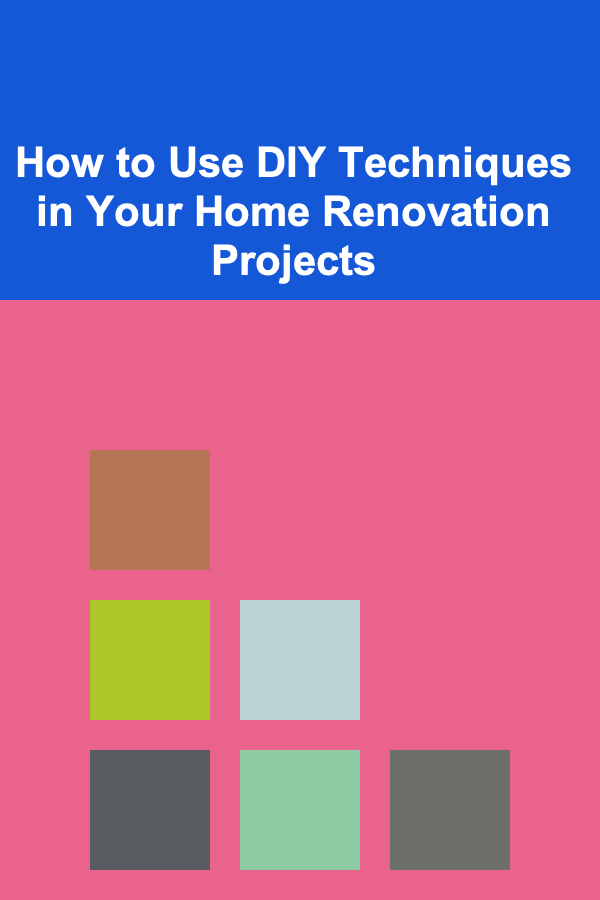 How to Use DIY Techniques in Your Home Renovation Projects